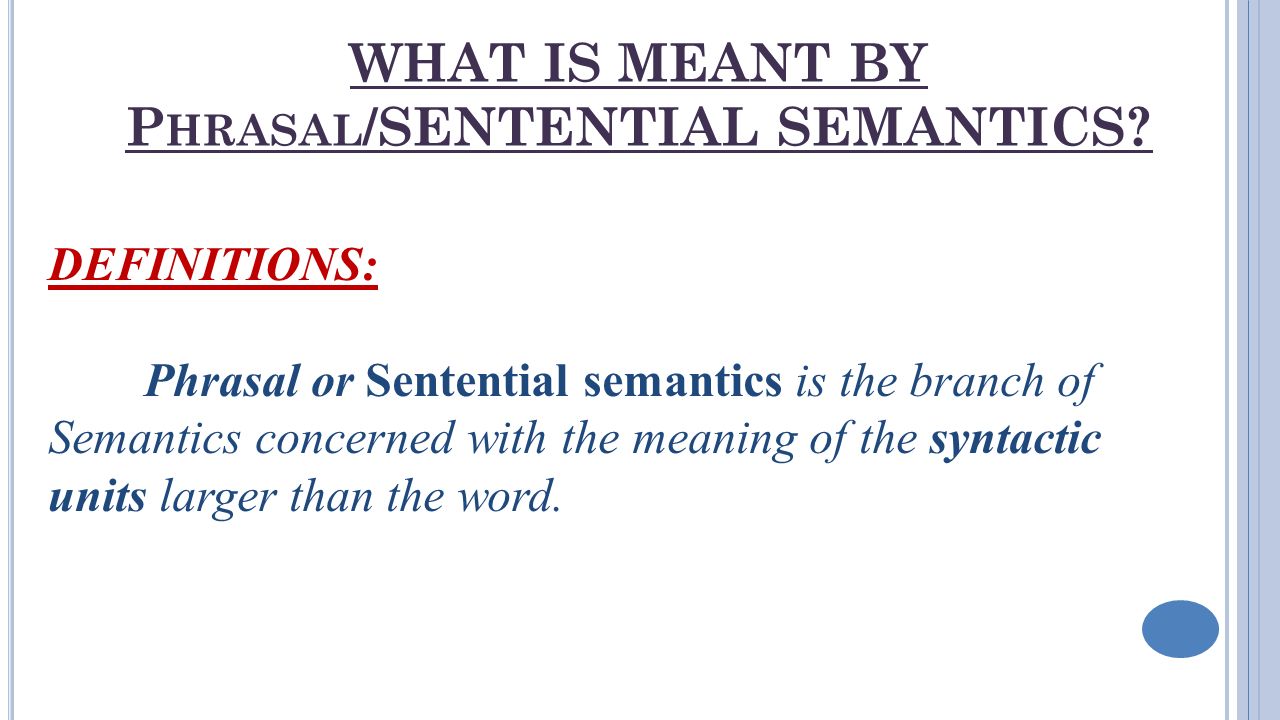 WHAT IS MEANT BY PHRASAL/SENTENTIAL SEMANTICS?

DEFINITIONS:

Phrasal or Sentential semantics is the branch of Semantics concerned with the meaning of the syntactic units larger than the word.